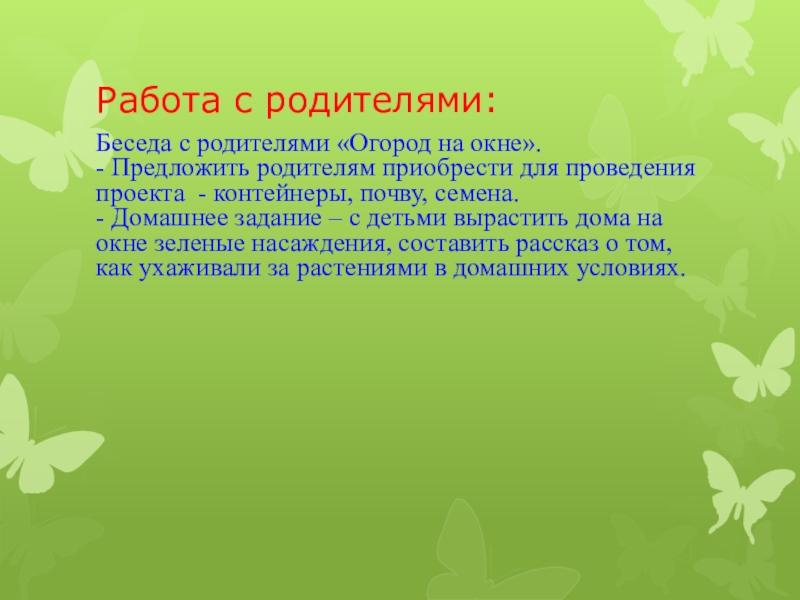 Работа с родителями:

Беседа с родителями «Огород на окне».
- Предложить родителям приобрести для проведения проекта - контейнеры, почву, семена.
- Домашнее задание – с детьми вырастить дома на окне зеленые насаждения, составить рассказ о том, как ухаживали за растениями в домашних условиях.